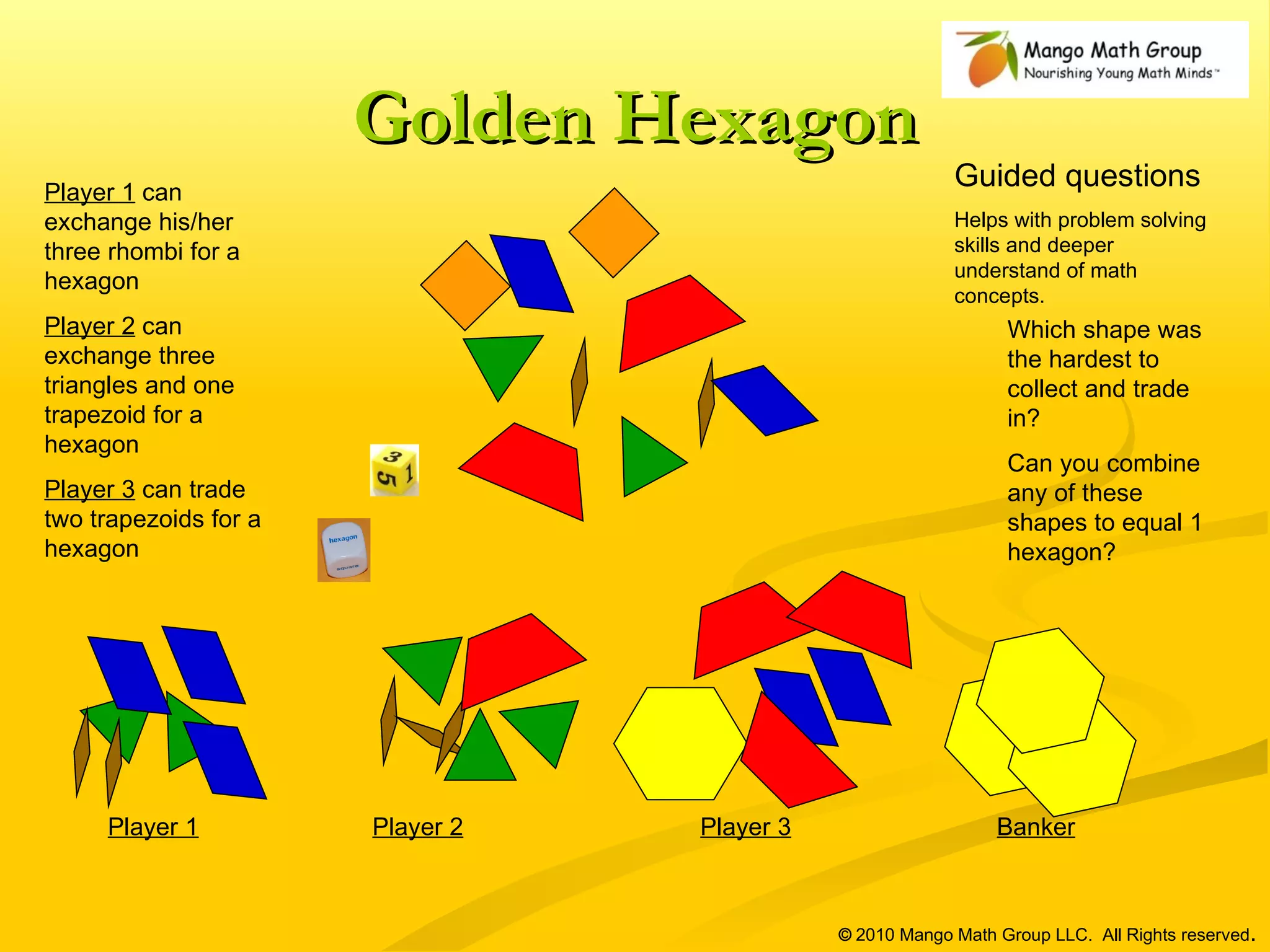 Mango Math Group
Nourishing Young Math Minds™

Golden Hexagon

Player 1 can exchange his/her three rhombi for a hexagon

Player 2 can exchange three triangles and one trapezoid for a hexagon

Player 3 can trade two trapezoids for a hexagon

3
5
1

hexagon
square

Guided questions

Helps with problem solving skills and deeper understand of math concepts.

Which shape was the hardest to collect and trade in?

Can you combine any of these shapes to equal 1 hexagon?

Player 1

Player 2

Player 3

Banker

© 2010 Mango Math Group LLC. All Rights reserved.